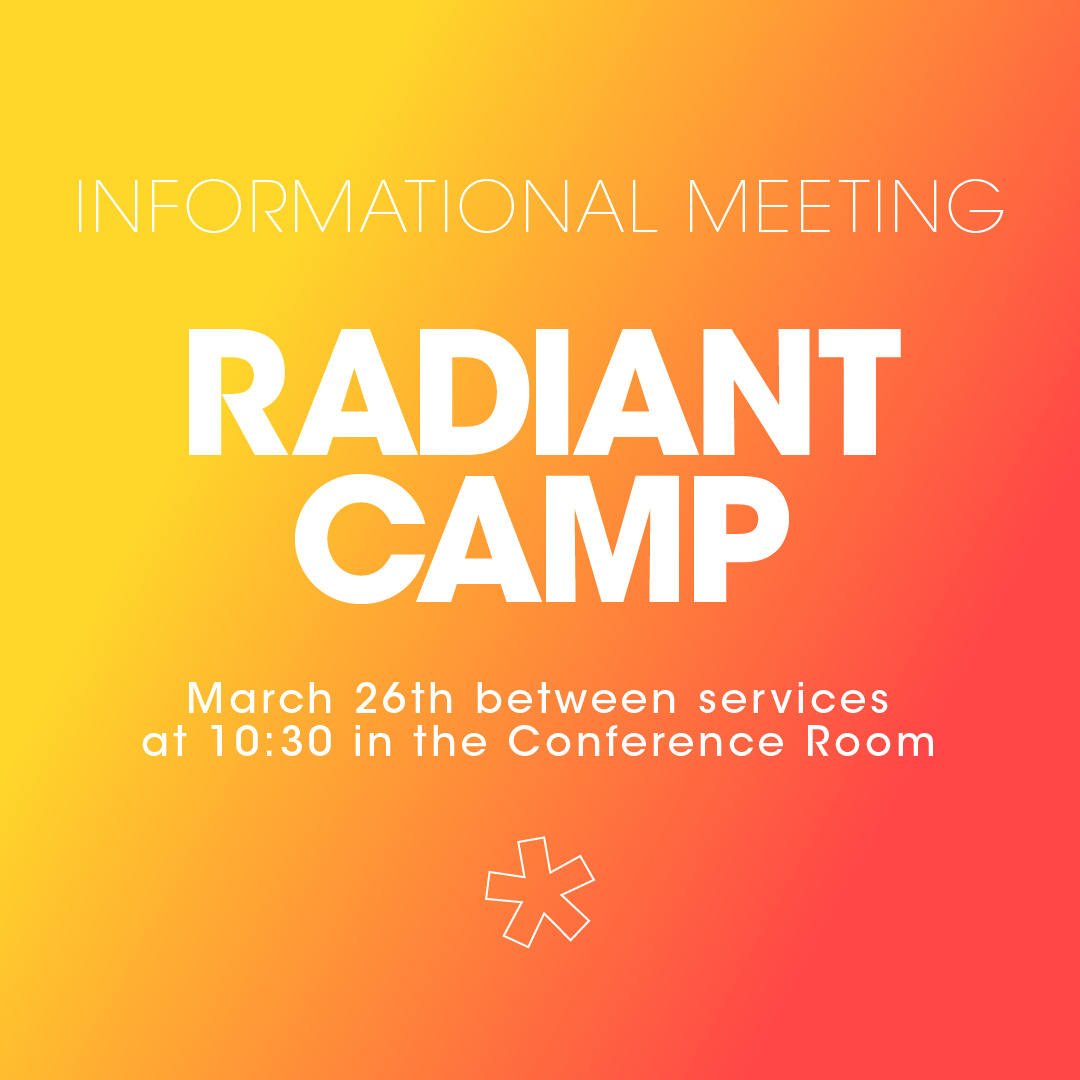 INFORMATIONAL MEETING

RADIANT CAMP

March 26th between services at 10:30 in the Conference Room